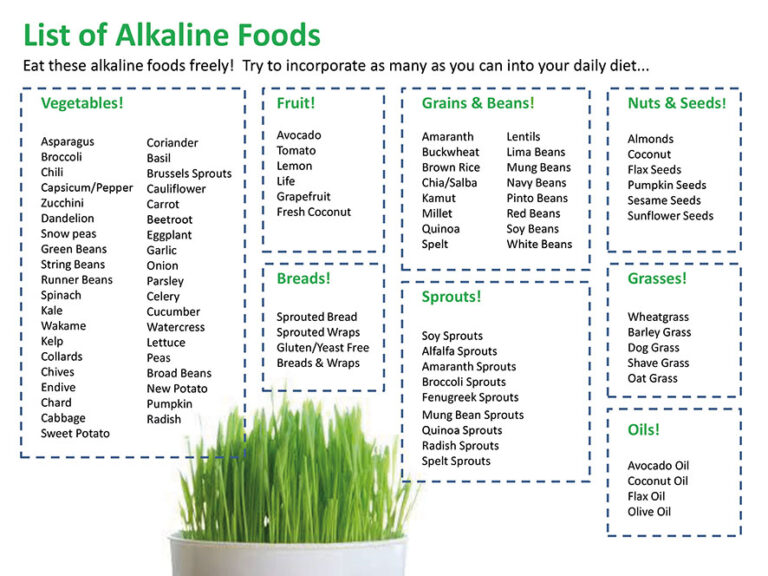 List of Alkaline Foods

Eat these alkaline foods freely! Try to incorporate as many as you can into your daily diet...

Vegetables!

Asparagus
Broccoli
Chili
Capsicum/Pepper
Zucchini
Dandelion
Snow peas
Green Beans
String Beans
Runner Beans
Spinach
Kale
Wakame
Kelp
Collards
Chives
Endive
Chard
Cabbage
Sweet Potato

Coriander
Basil
Brussels Sprouts
Cauliflower
Carrot
Beetroot
Eggplant
Garlic
Onion
Parsley
Celery
Cucumber
Watercress
Lettuce
Peas
Broad Beans
New Potato
Pumpkin
Radish

Fruit!

Avocado
Tomato
Lemon
Life
Grapefruit
Fresh Coconut

Breads!

Sprouted Bread
Sprouted Wraps
Gluten/Yeast Free Breads & Wraps

Grains & Beans!

Amaranth
Buckwheat
Brown Rice
Chia/Salba
Kamut
Millet
Quinoa
Spelt

Lentils
Lima Beans
Mung Beans
Navy Beans
Pinto Beans
Red Beans
Soy Beans
White Beans

Sprouts!

Soy Sprouts
Alfalfa Sprouts
Amaranth Sprouts
Broccoli Sprouts
Fenugreek Sprouts
Mung Bean Sprouts
Quinoa Sprouts
Radish Sprouts
Spelt Sprouts

Nuts & Seeds!

Almonds
Coconut
Flax Seeds
Pumpkin Seeds
Sesame Seeds
Sunflower Seeds

Grasses!

Wheatgrass
Barley Grass
Dog Grass
Shave Grass
Oat Grass

Oils!

Avocado Oil
Coconut Oil
Flax Oil
Olive Oil